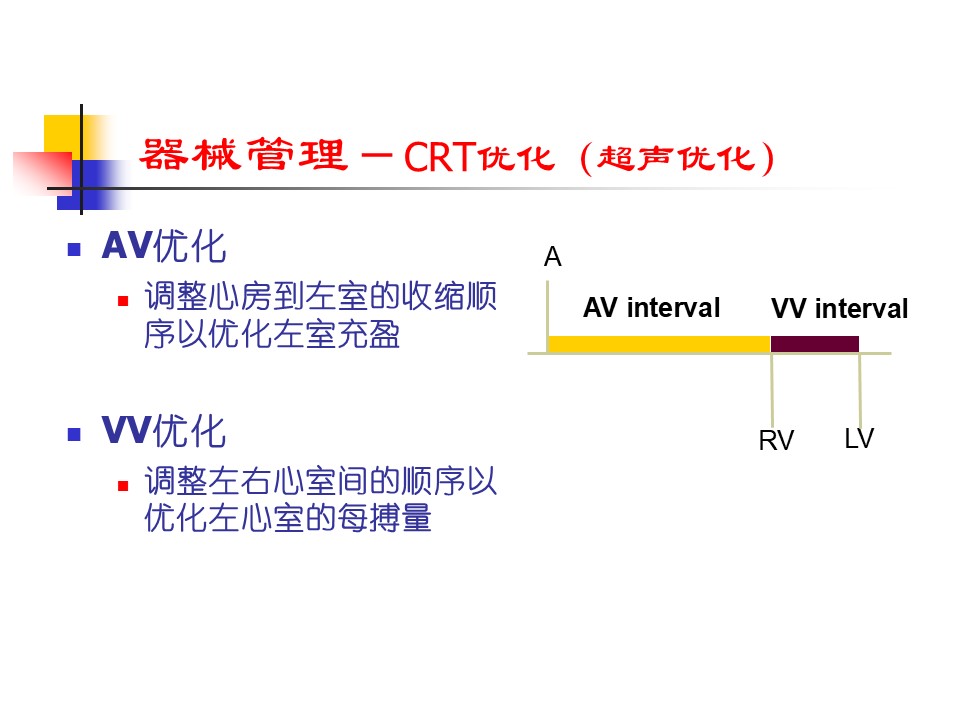 器械管理－CRT优化（超声优化）

AV优化

调整心房到左室的收缩顺序以优化左室充盈

VV优化

调整左右心室间的顺序以优化左心室的每搏量

A

AV interval

VV interval

RV

LV